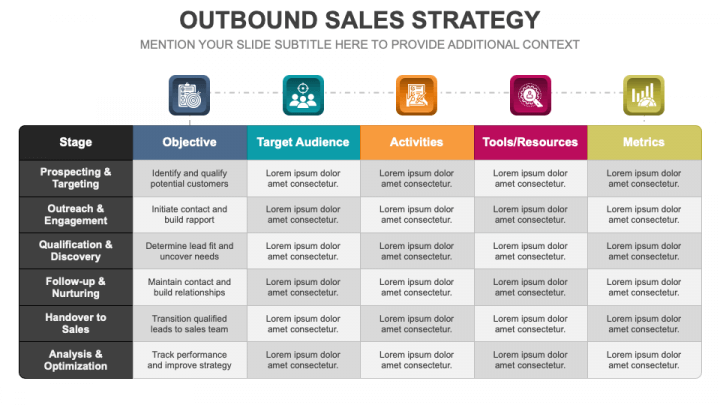 OUTBOUND SALES STRATEGY

MENTION YOUR SLIDE SUBTITLE HERE TO PROVIDE ADDITIONAL CONTEXT

| Stage | Objective | Target Audience | Activities | Tools/Resources | Metrics |
|---|---|---|---|---|---|
| Prospecting & Targeting | Identify and qualify potential customers | Lorem ipsum dolor amet consectetur. | Lorem ipsum dolor amet consectetur. | Lorem ipsum dolor amet consectetur. | Lorem ipsum dolor amet consectetur. |
| Outreach & Engagement | Initiate contact and build rapport | Lorem ipsum dolor amet consectetur. | Lorem ipsum dolor amet consectetur. | Lorem ipsum dolor amet consectetur. | Lorem ipsum dolor amet consectetur. |
| Qualification & Discovery | Determine lead fit and uncover needs | Lorem ipsum dolor amet consectetur. | Lorem ipsum dolor amet consectetur. | Lorem ipsum dolor amet consectetur. | Lorem ipsum dolor amet consectetur. |
| Follow-up & Nurturing | Maintain contact and build relationships | Lorem ipsum dolor amet consectetur. | Lorem ipsum dolor amet consectetur. | Lorem ipsum dolor amet consectetur. | Lorem ipsum dolor amet consectetur. |
| Handover to Sales | Transition qualified leads to sales team | Lorem ipsum dolor amet consectetur. | Lorem ipsum dolor amet consectetur. | Lorem ipsum dolor amet consectetur. | Lorem ipsum dolor amet consectetur. |
| Analysis & Optimization | Track performance and improve strategy | Lorem ipsum dolor amet consectetur. | Lorem ipsum dolor amet consectetur. | Lorem ipsum dolor amet consectetur. | Lorem ipsum dolor amet consectetur. |